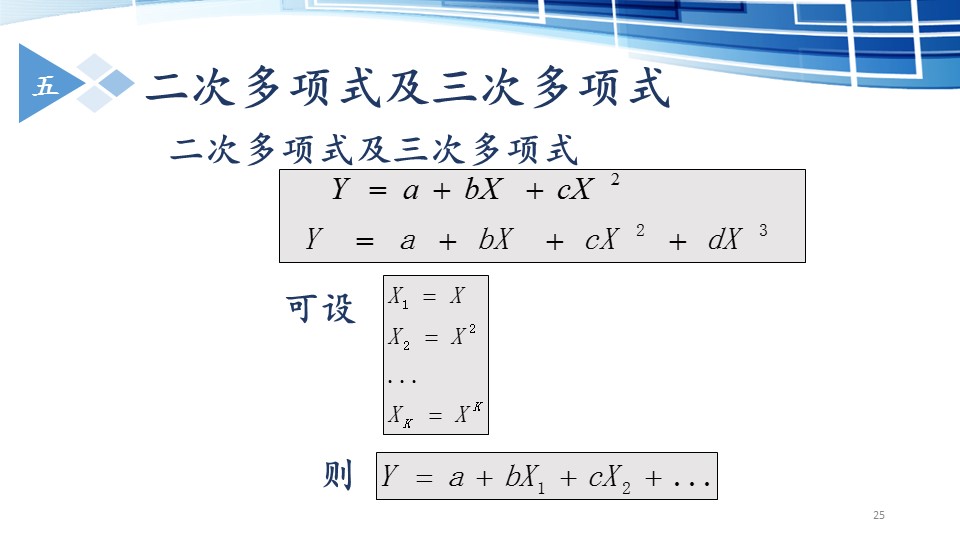 五

二次多项式及三次多项式

二次多项式及三次多项式

$Y = a + bX + cX^2$

$Y = a + bX + cX^2 + dX^3$

可设

$X_1 = X$

$X_2 = X^2$

$\ldots$

$X_K = X^K$

则 $Y = a + bX_1 + cX_2 + \ldots$

25